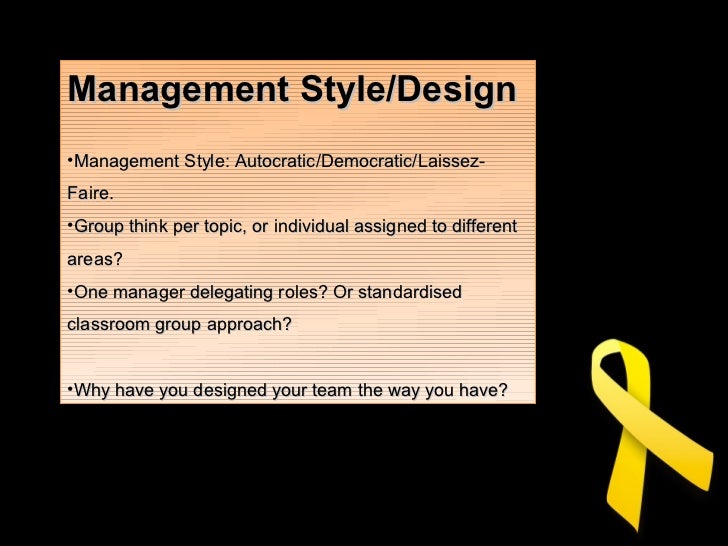 Management Style/Design

•Management Style: Autocratic/Democratic/Laissez-Faire.
•Group think per topic, or individual assigned to different areas?
•One manager delegating roles? Or standardised classroom group approach?

•Why have you designed your team the way you have?